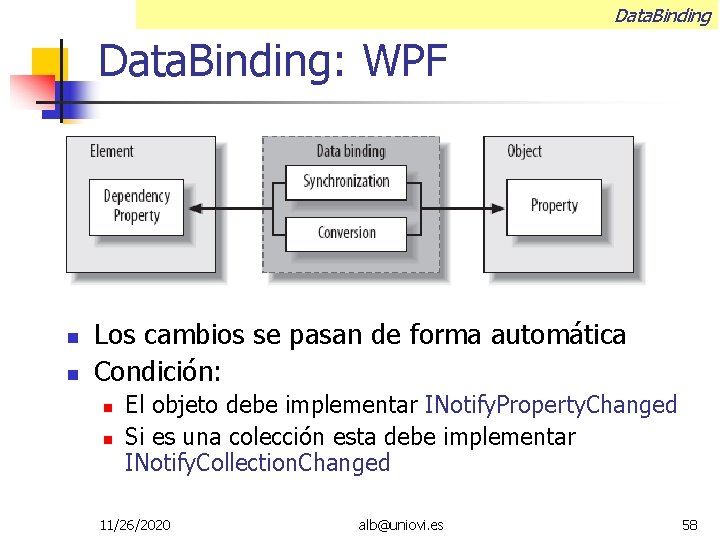 DataBinding

DataBinding: WPF

Element

Dependency Property

Data binding

Synchronization

Conversion

Object

Property

Los cambios se pasan de forma automática

Condición:

El objeto debe implementar INotifyPropertyChanged

Si es una colección esta debe implementar INotifyCollectionChanged

11/26/2020

alb@uniovi.es

58